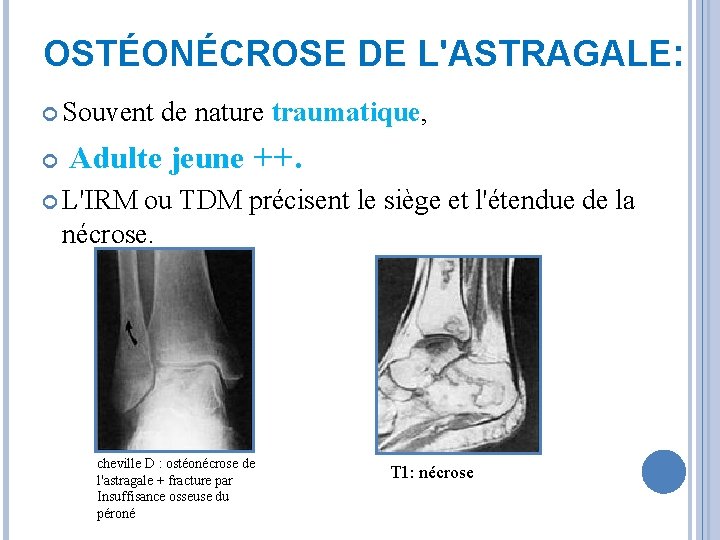 OSTÉONÉCROSE DE L'ASTRAGALE:

Souvent de nature traumatique,

Adulte jeune ++.

L'IRM ou TDM précisent le siège et l'étendue de la nécrose.

cheville D : ostéonécrose de l'astragale + fracture par Insuffisance osseuse du péroné

T1: nécrose